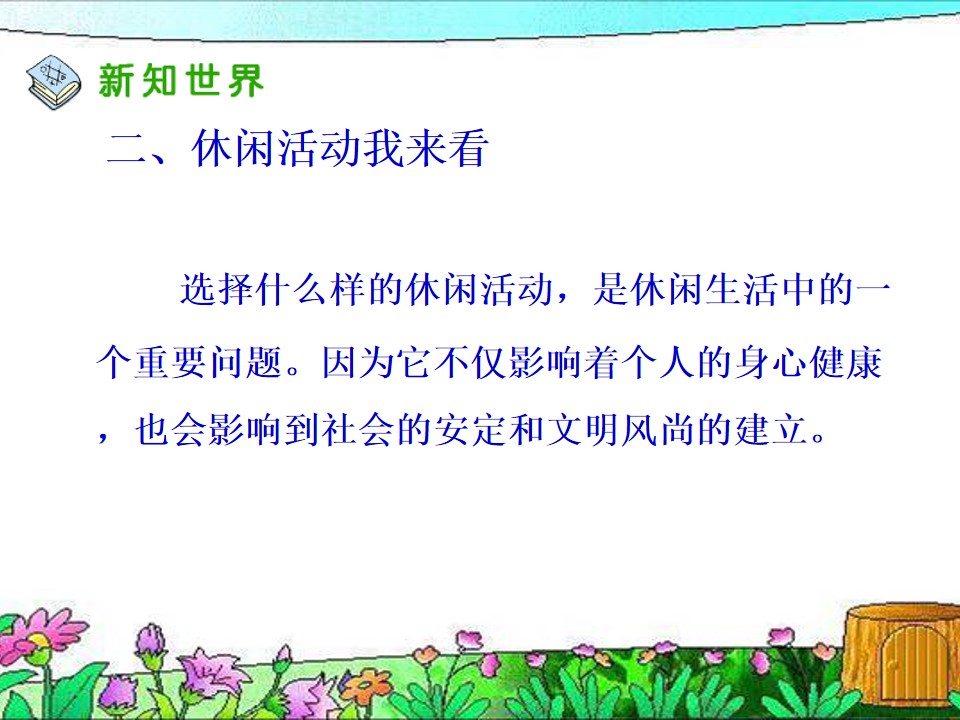 新知世界

二、休闲活动我来看

选择什么样的休闲活动，是休闲生活中的一个重要问题。因为它不仅影响着个人的身心健康，也会影响到社会的安定和文明风尚的建立。